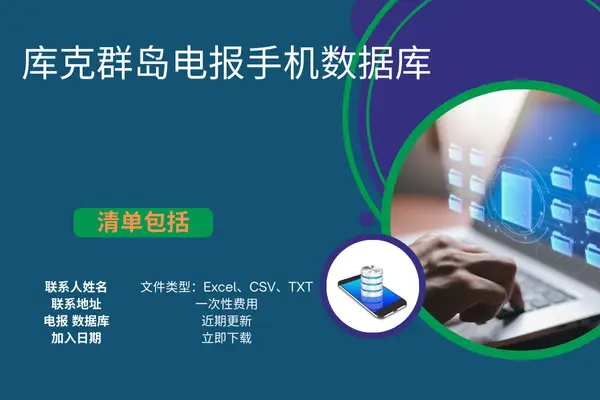 库克群岛电报手机数据库

清单包括

联系人姓名
联系地址
电报 数据库
加入日期

文件类型：Excel、CSV、TXT
一次性费用
近期更新
立即下载